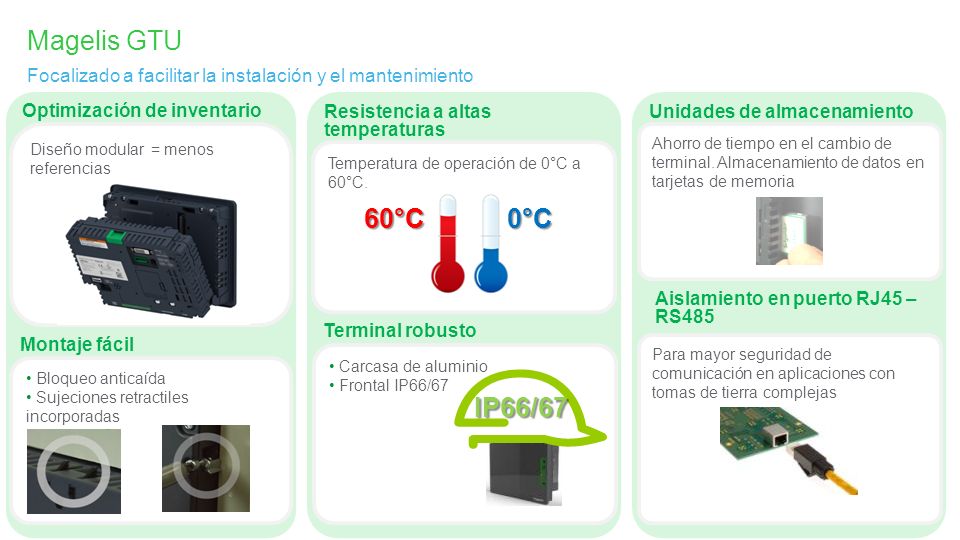 Magelis GTU

Focalizado a facilitar la instalación y el mantenimiento

Optimización de inventario

Diseño modular = menos referencias

Montaje fácil

• Bloqueo anticaída
• Sujeciones retractiles incorporadas

Resistencia a altas temperaturas

Temperatura de operación de 0°C a 60°C.

60°C

0°C

Terminal robusto

• Carcasa de aluminio
• Frontal IP66/67

IP66/67

Unidades de almacenamiento

Ahorro de tiempo en el cambio de terminal. Almacenamiento de datos en tarjetas de memoria

Aislamiento en puerto RJ45 – RS485

Para mayor seguridad de comunicación en aplicaciones con tomas de tierra complejas